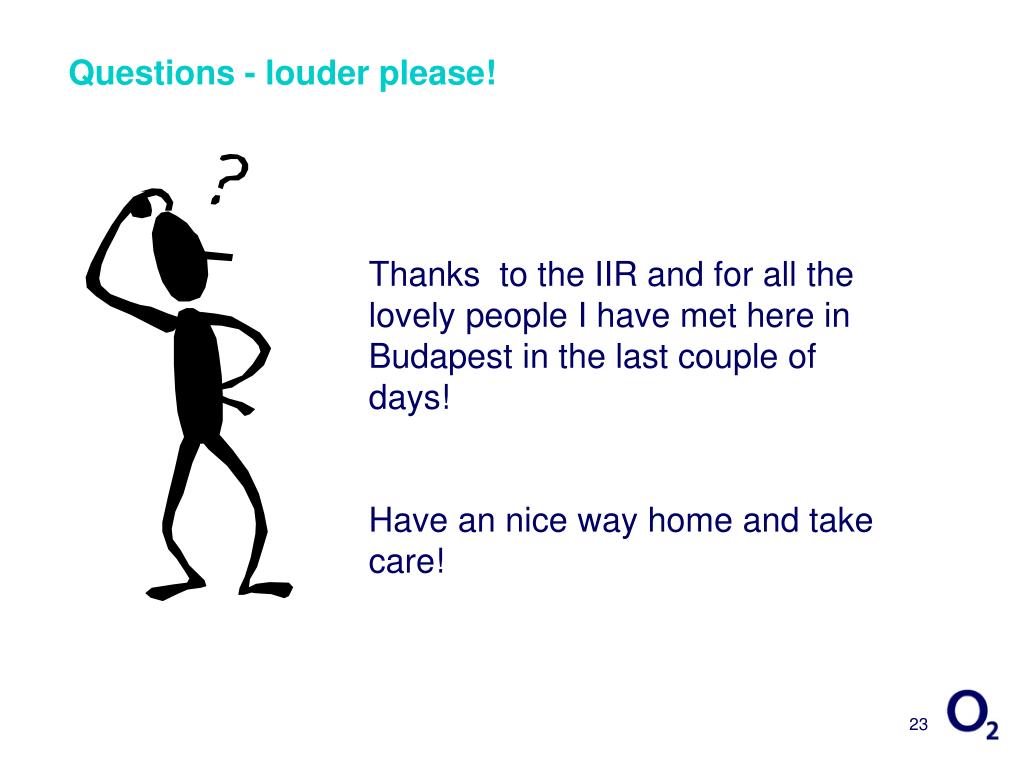 Questions - louder please!

?

Thanks to the IIR and for all the lovely people I have met here in Budapest in the last couple of days!

Have an nice way home and take care!

23

$O_2$